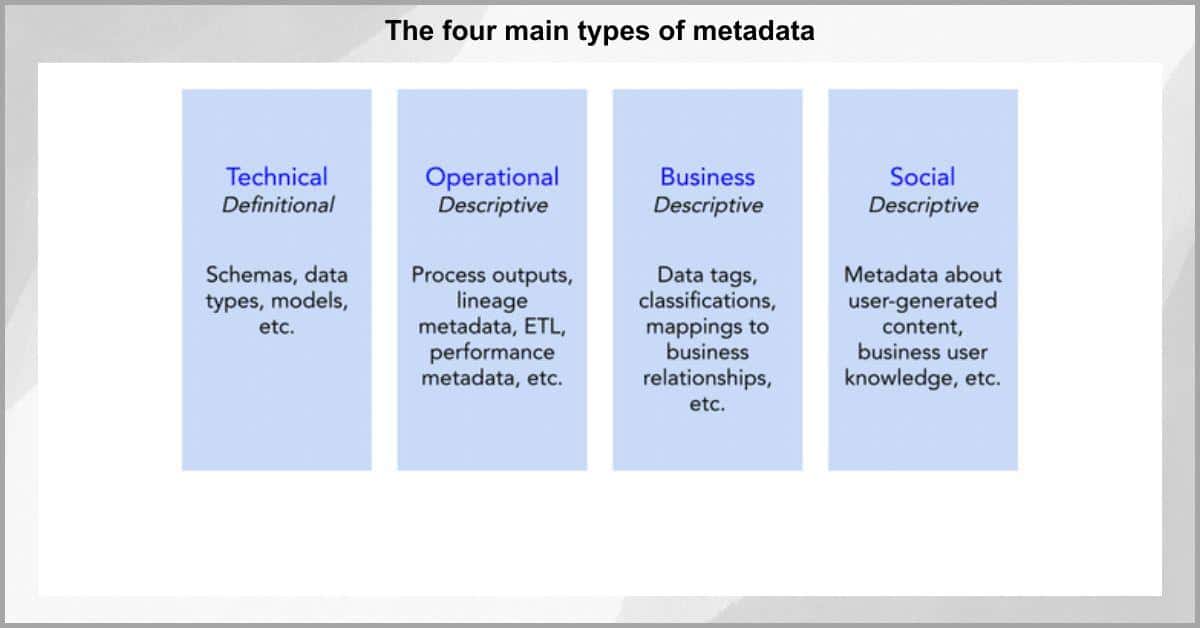 The four main types of metadata

Technical
Definitional

Schemas, data types, models, etc.

Operational
Descriptive

Process outputs, lineage metadata, ETL, performance metadata, etc.

Business
Descriptive

Data tags, classifications, mappings to business relationships, etc.

Social
Descriptive

Metadata about user-generated content, business user knowledge, etc.